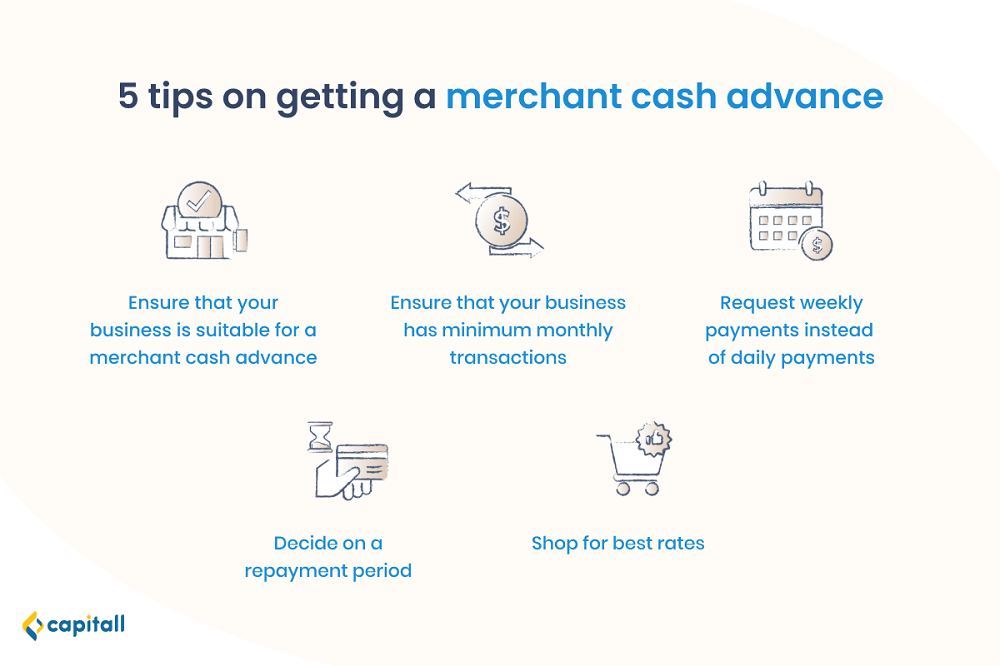 5 tips on getting a merchant cash advance

Ensure that your business is suitable for a merchant cash advance

Ensure that your business has minimum monthly transactions

Request weekly payments instead of daily payments

Decide on a repayment period

Shop for best rates

capitall